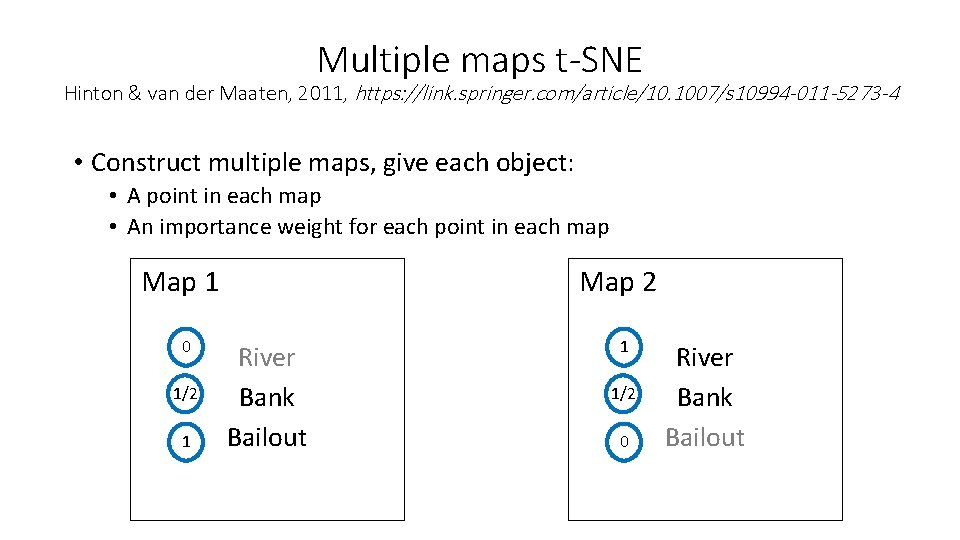 Multiple maps t-SNE

Hinton & van der Maaten, 2011, https://link.springer.com/article/10.1007/s10994-011-5273-4

• Construct multiple maps, give each object:
  • A point in each map
  • An importance weight for each point in each map

Map 1

0 River
1/2 Bank
1 Bailout

Map 2

1 River
1/2 Bank
0 Bailout